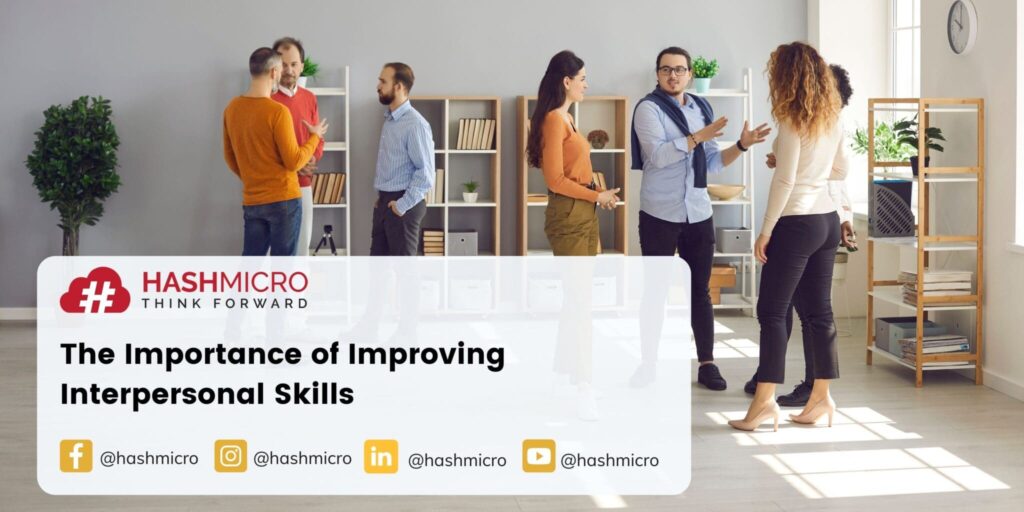 HASHMICRO
THINK FORWARD

The Importance of Improving Interpersonal Skills

@hashmicro @hashmicro @hashmicro @hashmicro